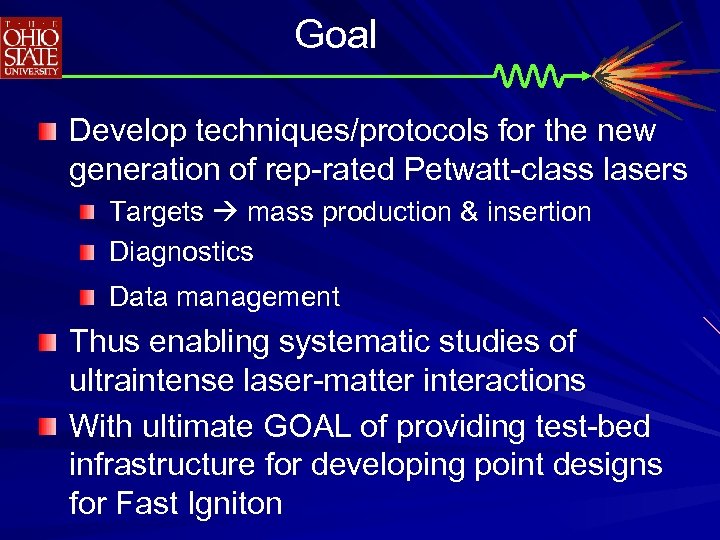 THE OHIO STATE UNIVERSITY

Goal

Develop techniques/protocols for the new generation of rep-rated Petwatt-class lasers

Targets → mass production & insertion

Diagnostics

Data management

Thus enabling systematic studies of ultraintense laser-matter interactions

With ultimate GOAL of providing test-bed infrastructure for developing point designs for Fast Igniton